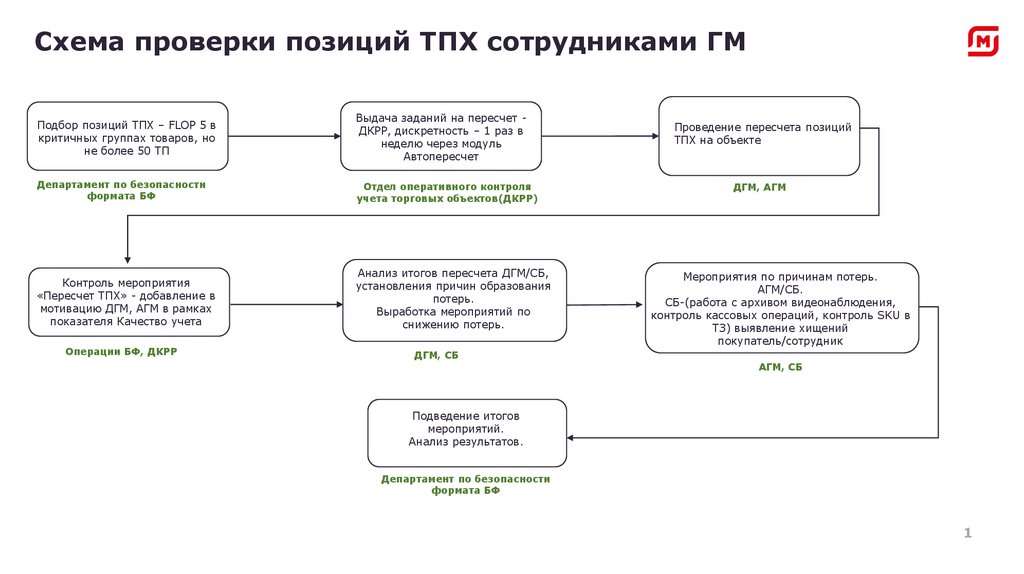 Схема проверки позиций ТПХ сотрудниками ГМ

Подбор позиций ТПХ – FLOP 5 в критичных группах товаров, но не более 50 ТП

Департамент по безопасности формата БФ

Выдача заданий на пересчет - ДКРР, дискретность – 1 раз в неделю через модуль Автопересчет

Отдел оперативного контроля учета торговых объектов(ДКРР)

Проведение пересчета позиций ТПХ на объекте

ДГМ, АГМ

Контроль мероприятия «Пересчет ТПХ» - добавление в мотивацию ДГМ, АГМ в рамках показателя Качество учета

Операции БФ, ДКРР

Анализ итогов пересчета ДГМ/СБ, установления причин образования потерь.
Выработка мероприятий по снижению потерь.

ДГМ, СБ

Мероприятия по причинам потерь.
АГМ/СБ.
СБ-(работа с архивом видеонаблюдения, контроль кассовых операций, контроль SKU в ТЗ) выявление хищений покупатель/сотрудник

АГМ, СБ

Подведение итогов мероприятий.
Анализ результатов.

Департамент по безопасности формата БФ

1